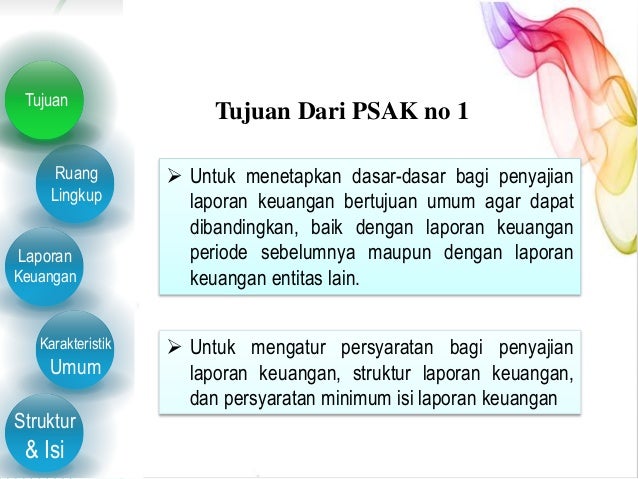 Tujuan

Ruang Lingkup

Laporan Keuangan

Karakteristik Umum

Struktur & Isi

Tujuan Dari PSAK no 1

➢ Untuk menetapkan dasar-dasar bagi penyajian laporan keuangan bertujuan umum agar dapat dibandingkan, baik dengan laporan keuangan periode sebelumnya maupun dengan laporan keuangan entitas lain.

➢ Untuk mengatur persyaratan bagi penyajian laporan keuangan, struktur laporan keuangan, dan persyaratan minimum isi laporan keuangan